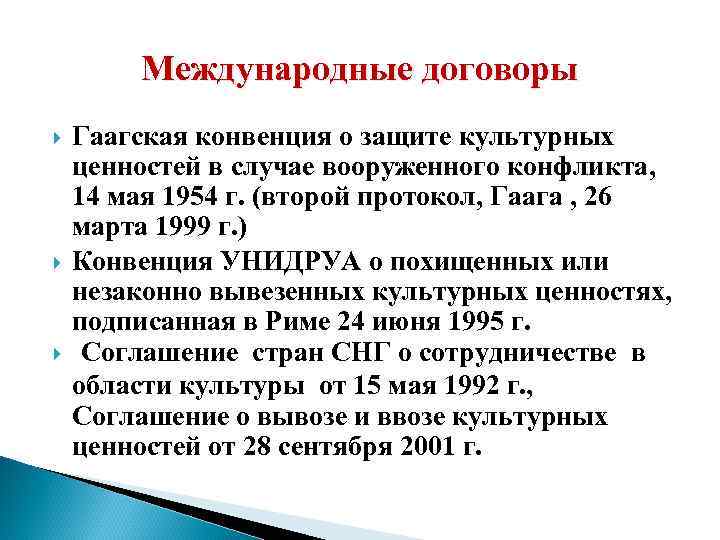 Международные договоры

Гаагская конвенция о защите культурных ценностей в случае вооруженного конфликта, 14 мая 1954 г. (второй протокол, Гаага , 26 марта 1999 г.)

Конвенция УНИДРУА о похищенных или незаконно вывезенных культурных ценностях, подписанная в Риме 24 июня 1995 г.

Соглашение стран СНГ о сотрудничестве в области культуры от 15 мая 1992 г., Соглашение о вывозе и ввозе культурных ценностей от 28 сентября 2001 г.